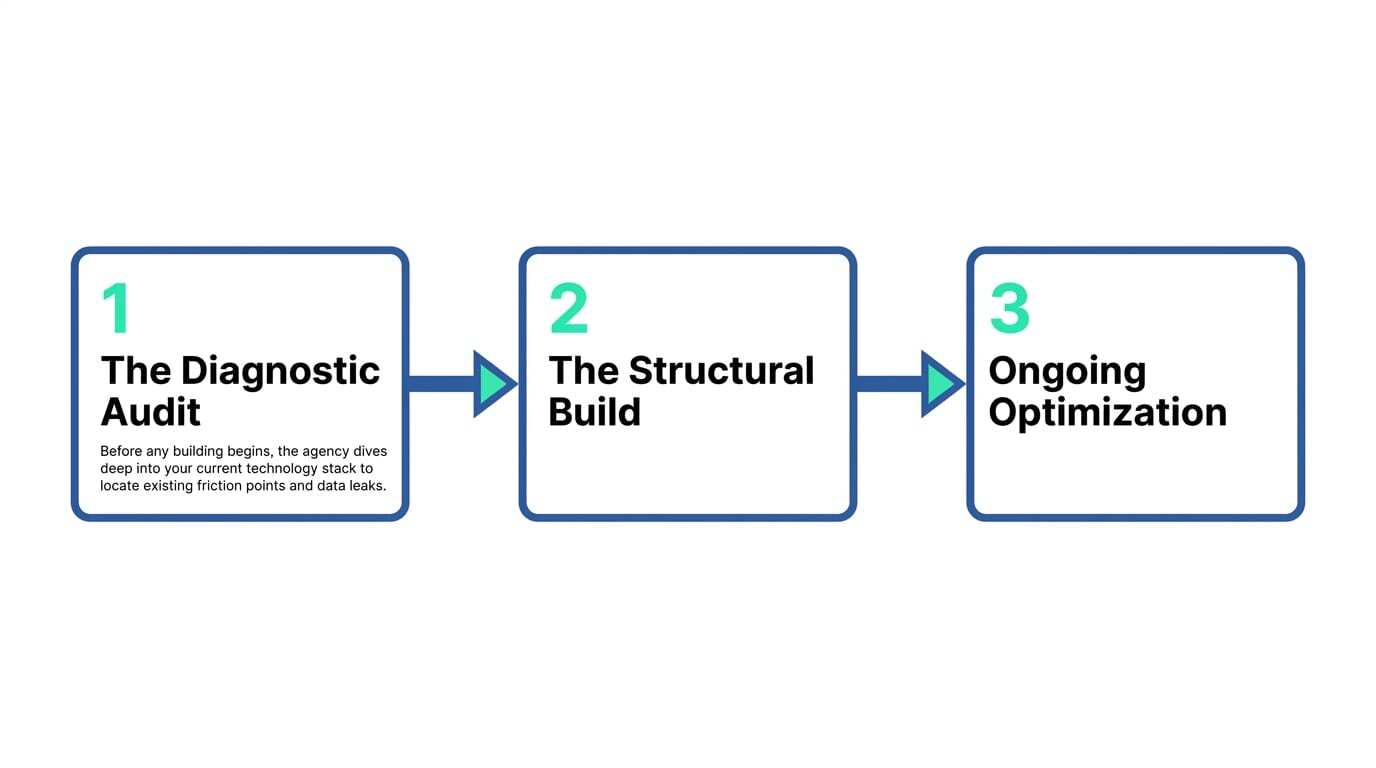 1
The Diagnostic Audit
Before any building begins, the agency dives deep into your current technology stack to locate existing friction points and data leaks.

2
The Structural Build

3
Ongoing Optimization